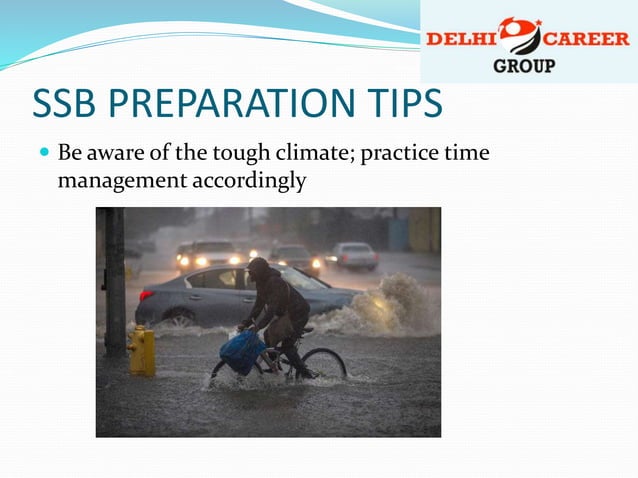 DELHI CAREER GROUP

SSB PREPARATION TIPS

Be aware of the tough climate; practice time management accordingly